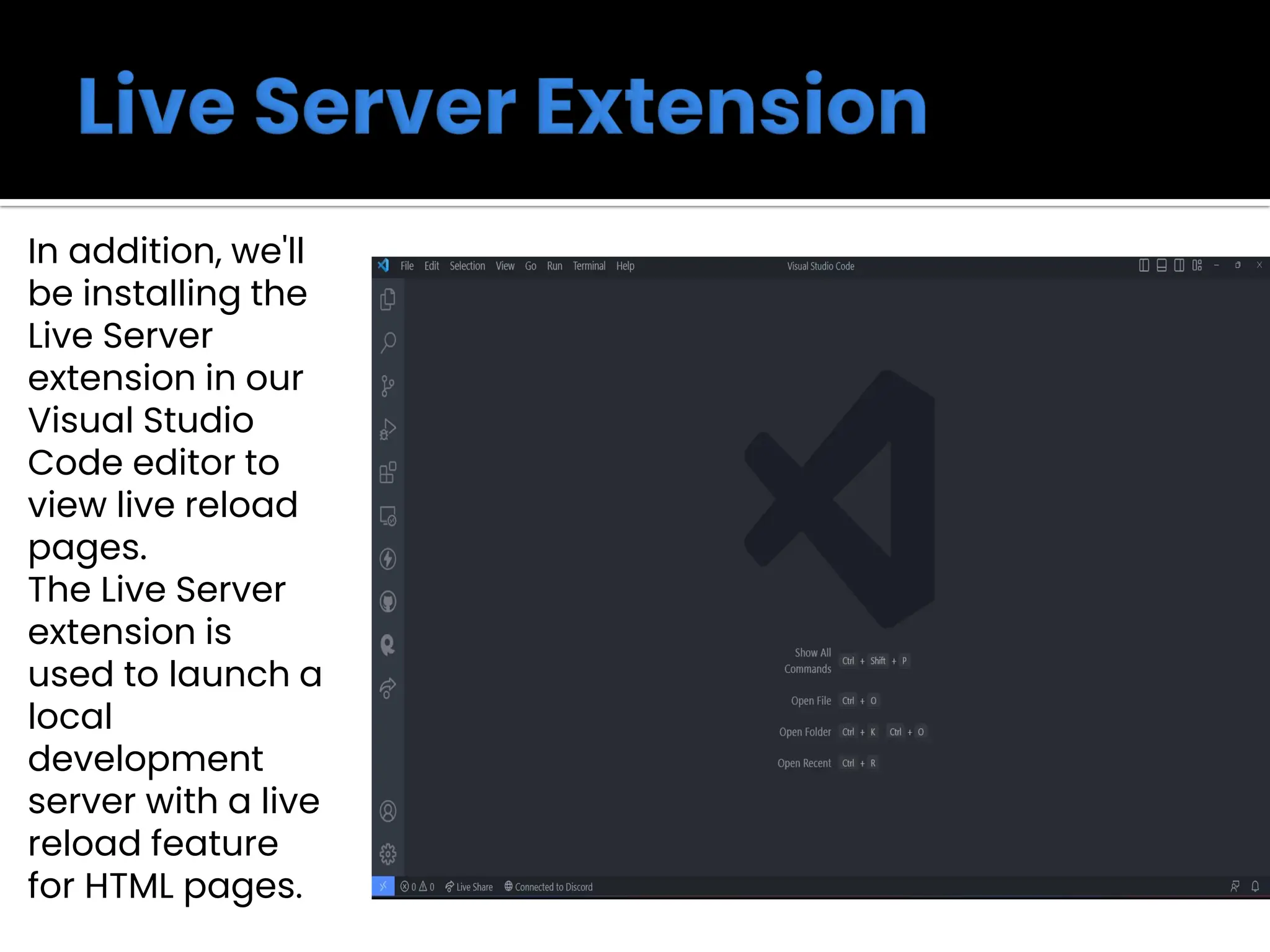 Live Server Extension

In addition, we'll be installing the Live Server extension in our Visual Studio Code editor to view live reload pages.
The Live Server extension is used to launch a local development server with a live reload feature for HTML pages.

File Edit Selection View Go Run Terminal Help Visual Studio Code

Show All Commands Ctrl + Shift + P

Open File Ctrl + O

Open Folder Ctrl + K Ctrl + O

Open Recent Ctrl + R

0 0 Live Share Connected to Discord